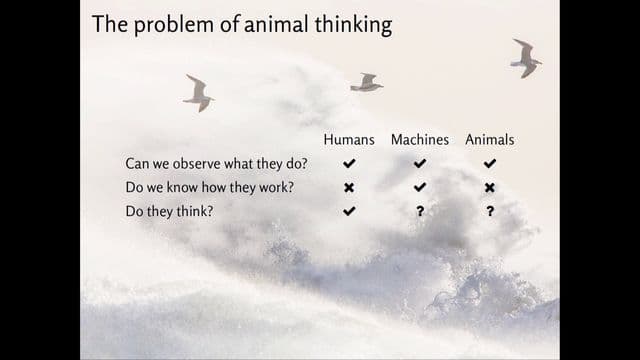 The problem of animal thinking

| | Humans | Machines | Animals |
|---|---|---|---|
| Can we observe what they do? | ✔ | ✔ | ✔ |
| Do we know how they work? | ✖ | ✔ | ✖ |
| Do they think? | ✔ | ? | ? |